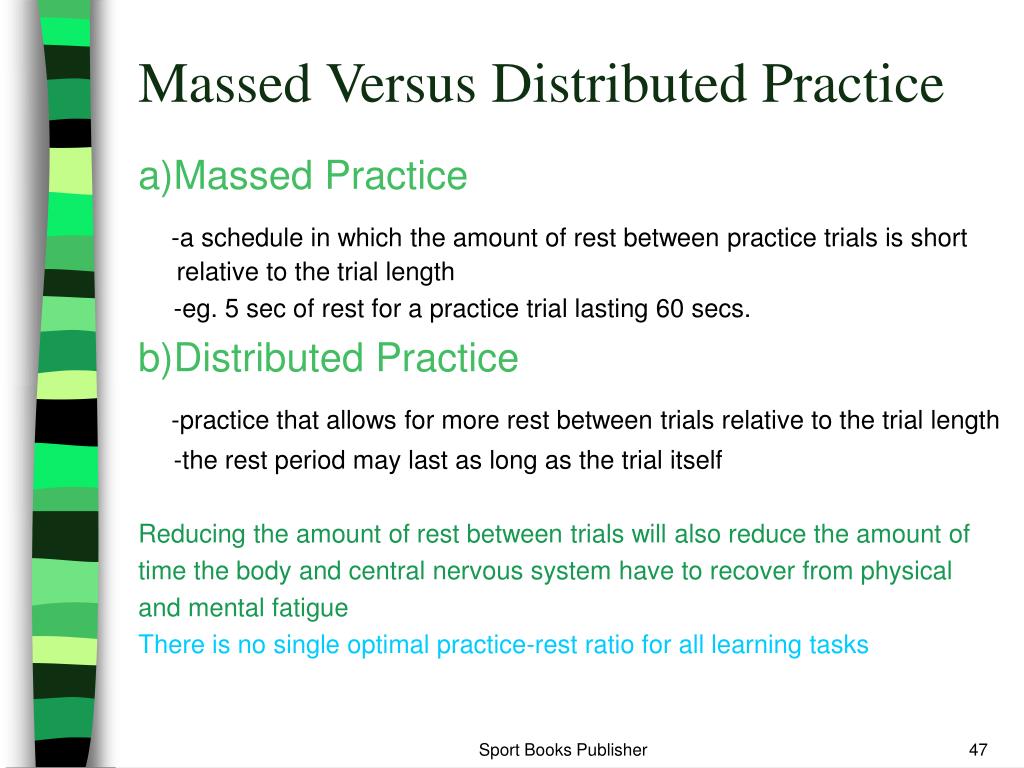 Massed Versus Distributed Practice

a)Massed Practice

-a schedule in which the amount of rest between practice trials is short relative to the trial length

-eg. 5 sec of rest for a practice trial lasting 60 secs.

b)Distributed Practice

-practice that allows for more rest between trials relative to the trial length

-the rest period may last as long as the trial itself

Reducing the amount of rest between trials will also reduce the amount of time the body and central nervous system have to recover from physical and mental fatigue

There is no single optimal practice-rest ratio for all learning tasks

Sport Books Publisher

47